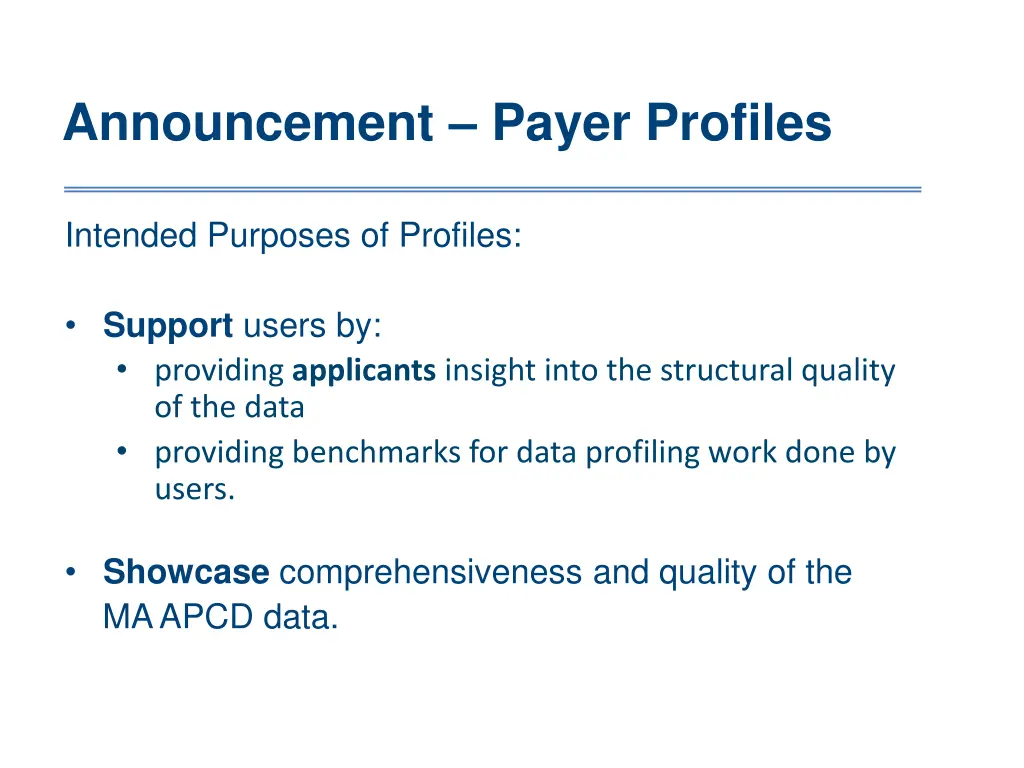 Announcement – Payer Profiles

Intended Purposes of Profiles:

• Support users by:
  • providing applicants insight into the structural quality of the data
  • providing benchmarks for data profiling work done by users.

• Showcase comprehensiveness and quality of the MA APCD data.